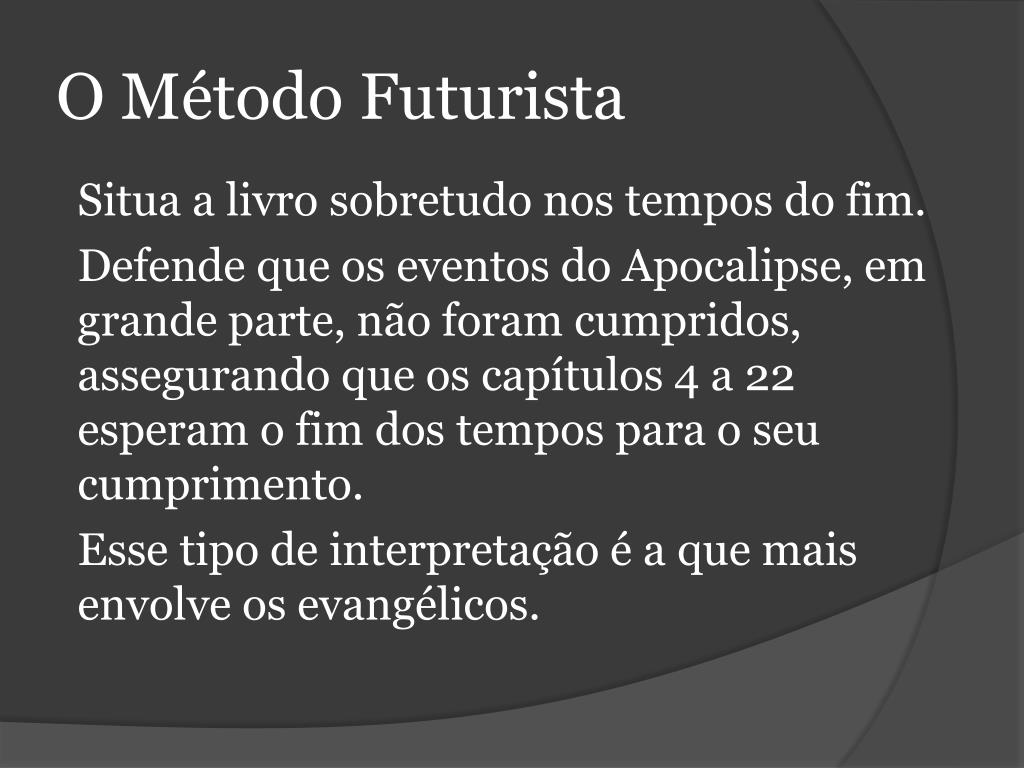 O Método Futurista

Situa a livro sobretudo nos tempos do fim.

Defende que os eventos do Apocalipse, em grande parte, não foram cumpridos, assegurando que os capítulos 4 a 22 esperam o fim dos tempos para o seu cumprimento.

Esse tipo de interpretação é a que mais envolve os evangélicos.